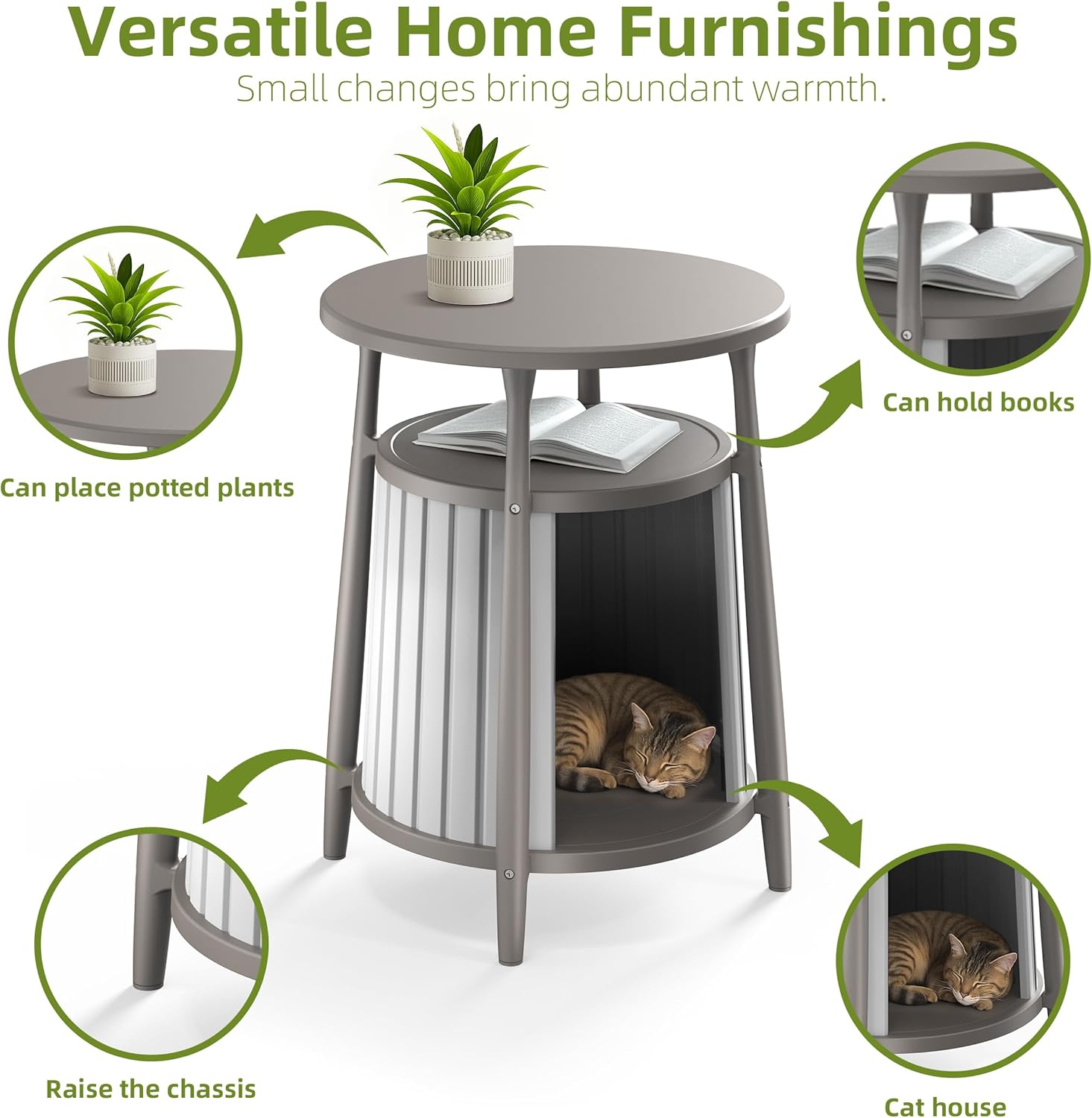 Versatile Home Furnishings

Small changes bring abundant warmth.

Can place potted plants

Can hold books

Raise the chassis

Cat house